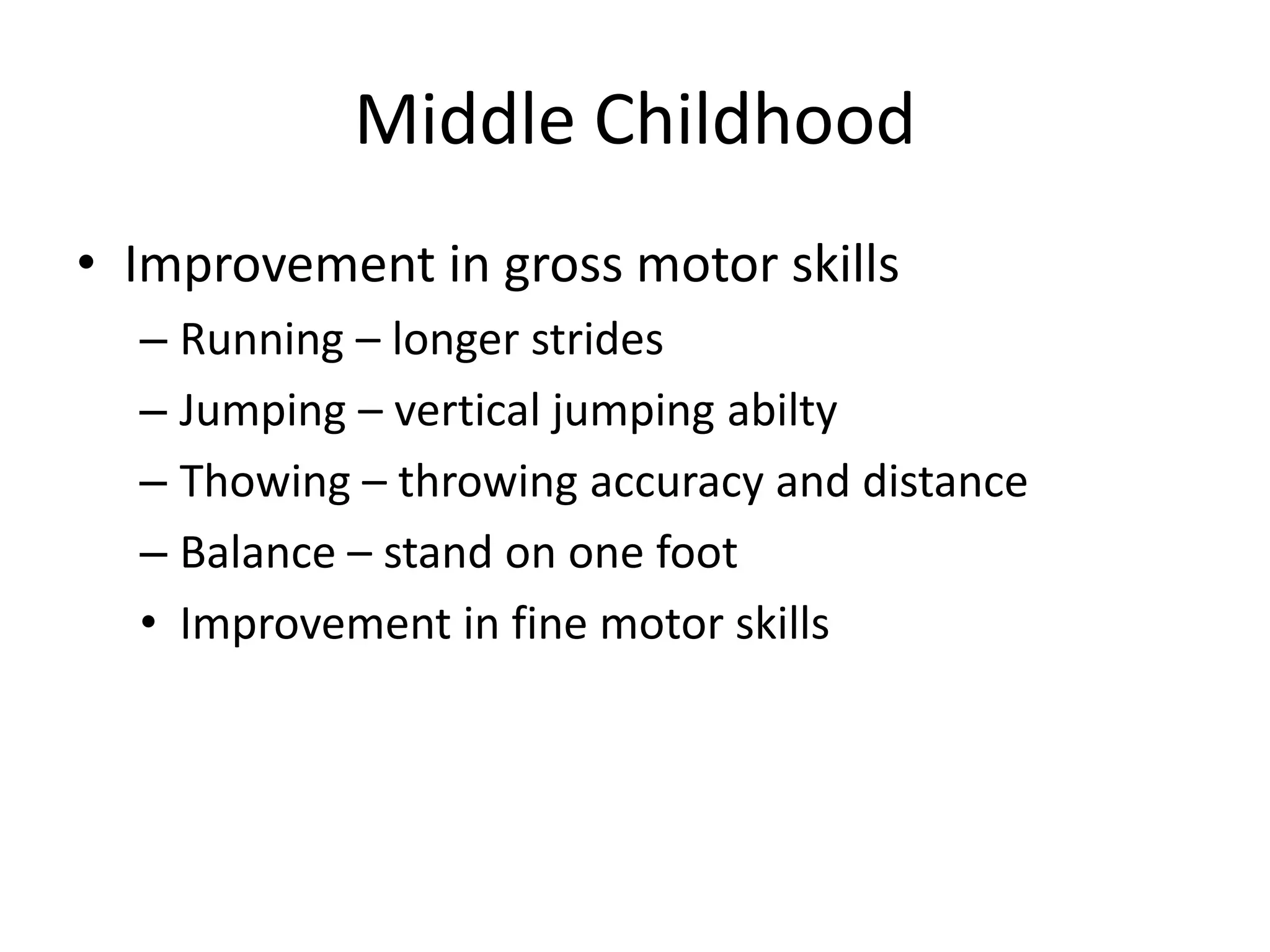 Middle Childhood

• Improvement in gross motor skills
– Running – longer strides
– Jumping – vertical jumping abilty
– Thowing – throwing accuracy and distance
– Balance – stand on one foot
• Improvement in fine motor skills